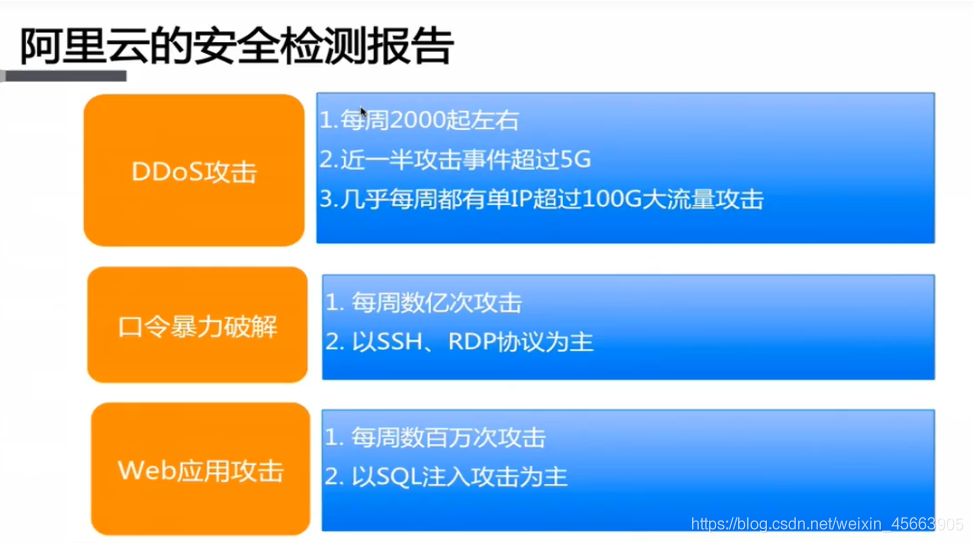 阿里云的安全检测报告

DDoS攻击

1.每周2000起左右
2.近一半攻击事件超过5G
3.几乎每周都有单IP超过100G大流量攻击

口令暴力破解

1. 每周数亿次攻击
2. 以SSH、RDP协议为主

Web应用攻击

1. 每周数百万次攻击
2. 以SQL注入攻击为主

https://blog.csdn.net/weixin_45663905